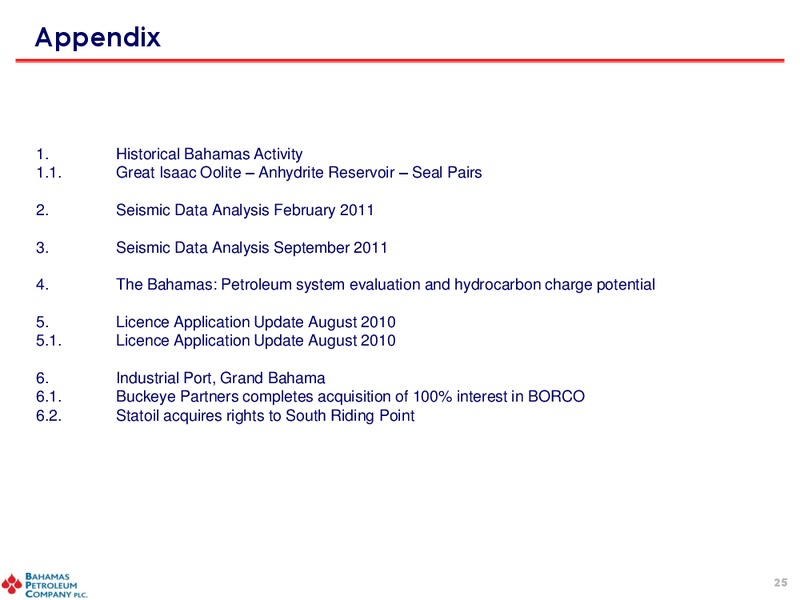 Appendix

1. Historical Bahamas Activity
1.1. Great Isaac Oolite – Anhydrite Reservoir – Seal Pairs

2. Seismic Data Analysis February 2011

3. Seismic Data Analysis September 2011

4. The Bahamas: Petroleum system evaluation and hydrocarbon charge potential

5. Licence Application Update August 2010
5.1. Licence Application Update August 2010

6. Industrial Port, Grand Bahama
6.1. Buckeye Partners completes acquisition of 100% interest in BORCO
6.2. Statoil acquires rights to South Riding Point

BAHAMAS PETROLEUM COMPANY PLC.

25